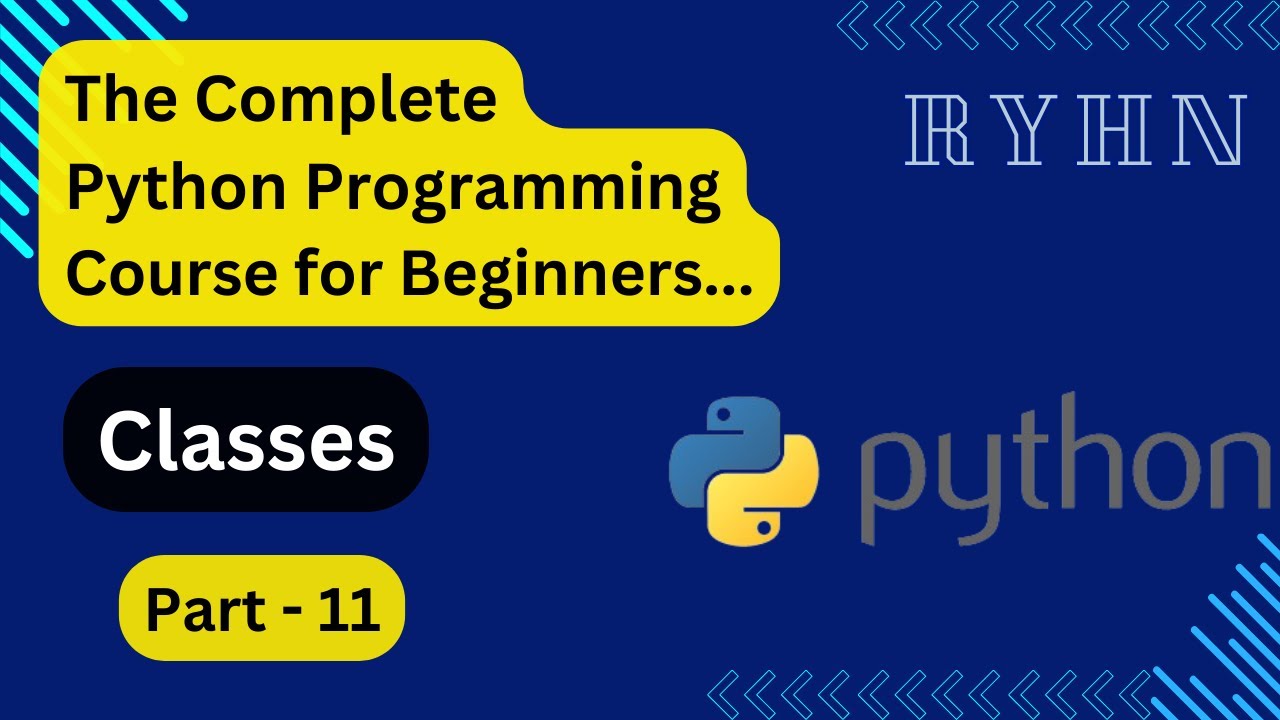 The Complete Python Programming Course for Beginners...

RYHN

Classes

python

Part - 11